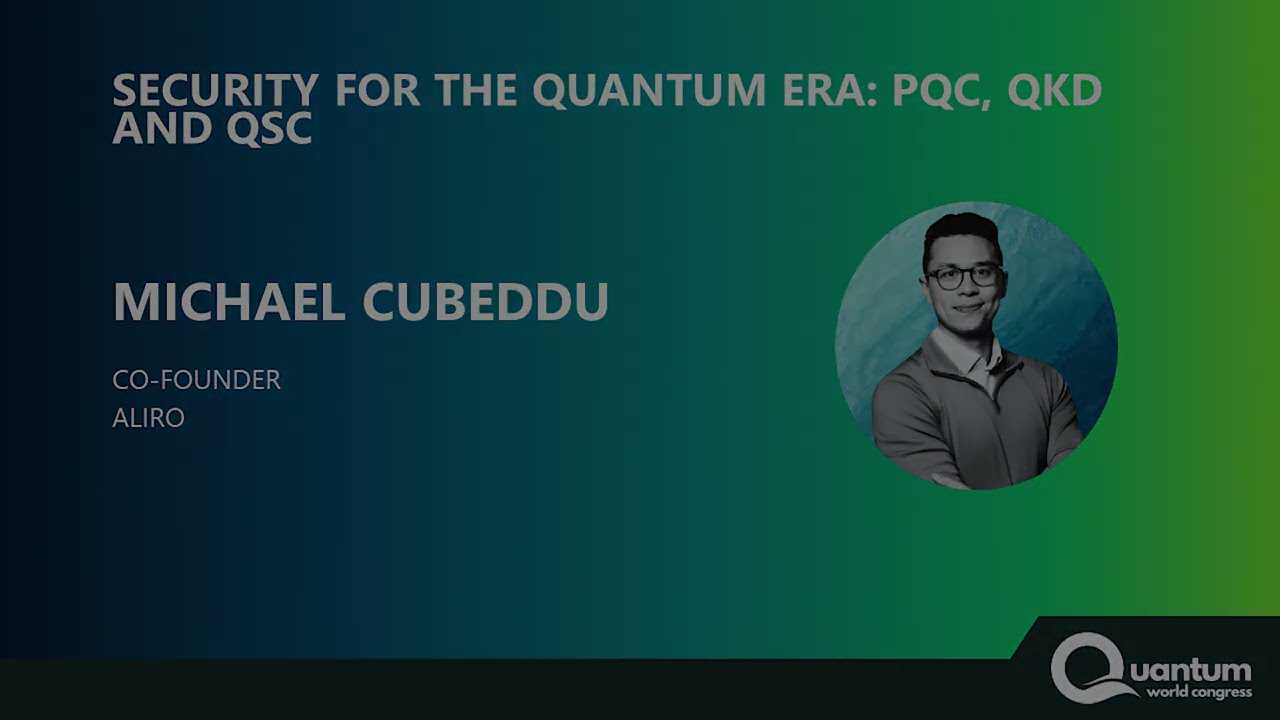 SECURITY FOR THE QUANTUM ERA: PQC, QKD AND QSC

MICHAEL CUBEDDU

CO-FOUNDER
ALIRO

Quantum
world congress